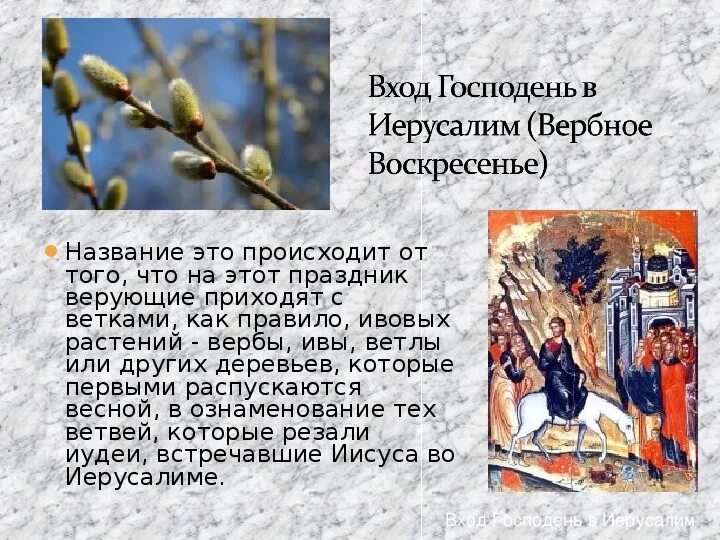 Вход Господень в Иерусалим (Вербное Воскресенье)

Название это происходит от того, что на этот праздник верующие приходят с ветками, как правило, ивовых растений - вербы, ивы, ветлы или других деревьев, которые первыми распускаются весной, в ознаменование тех ветвей, которые резали иудеи, встречавшие Иисуса во Иерусалиме.

Вход Господень в Иерусалим